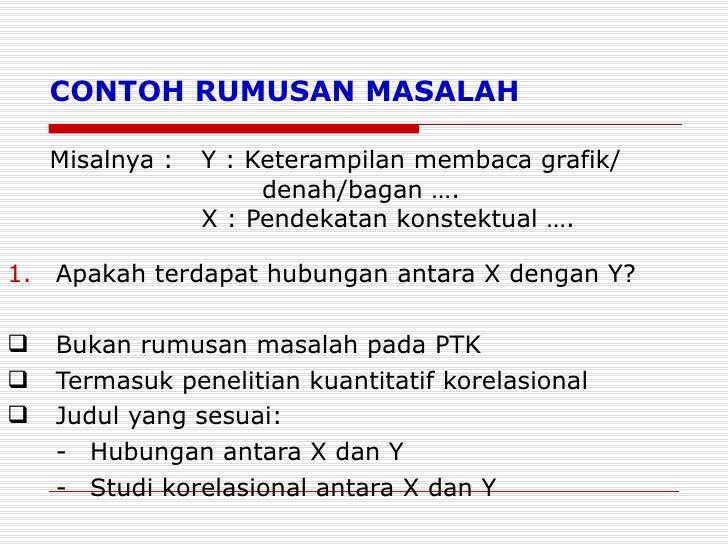 CONTOH RUMUSAN MASALAH

Misalnya : Y : Keterampilan membaca grafik/ denah/bagan ….
X : Pendekatan konstektual ….

1. Apakah terdapat hubungan antara X dengan Y?

❑ Bukan rumusan masalah pada PTK
❑ Termasuk penelitian kuantitatif korelasional
❑ Judul yang sesuai:
- Hubungan antara X dan Y
- Studi korelasional antara X dan Y